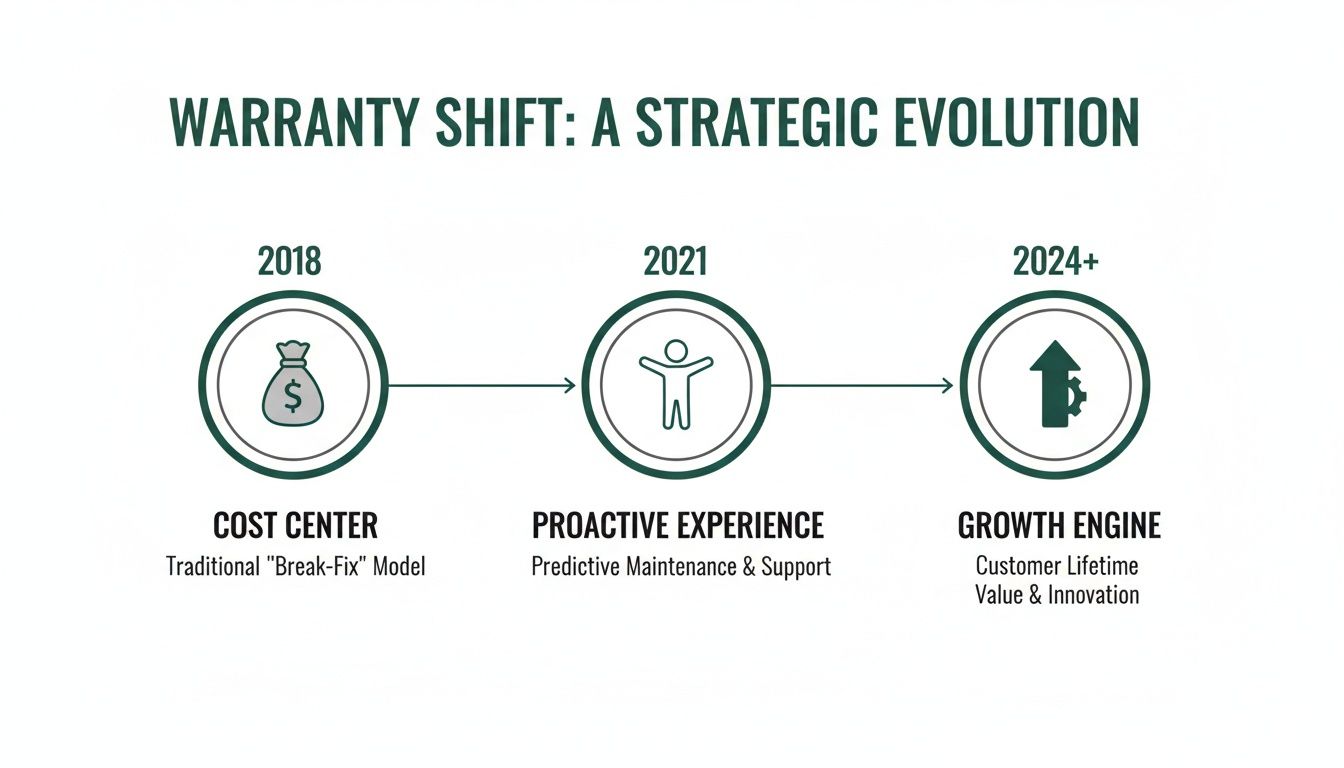 WARRANTY SHIFT: A STRATEGIC EVOLUTION

2018

$

COST CENTER
Traditional "Break-Fix" Model

2021

PROACTIVE EXPERIENCE
Predictive Maintenance & Support

2024+

GROWTH ENGINE
Customer Lifetime Value & Innovation